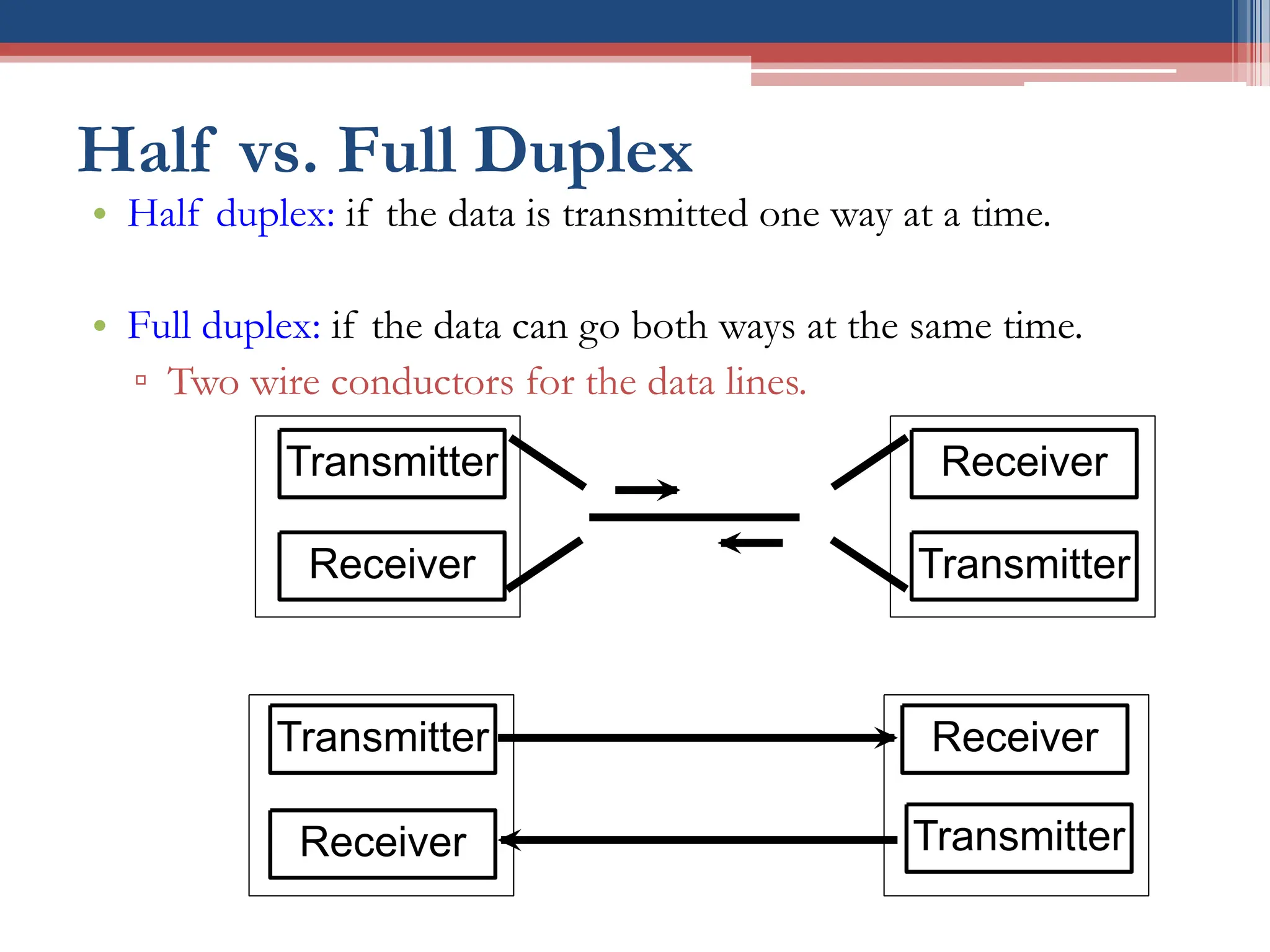 Half vs. Full Duplex

• Half duplex: if the data is transmitted one way at a time.

• Full duplex: if the data can go both ways at the same time.
▫ Two wire conductors for the data lines.

Transmitter
Receiver
Receiver
Transmitter

Transmitter
Receiver
Receiver
Transmitter